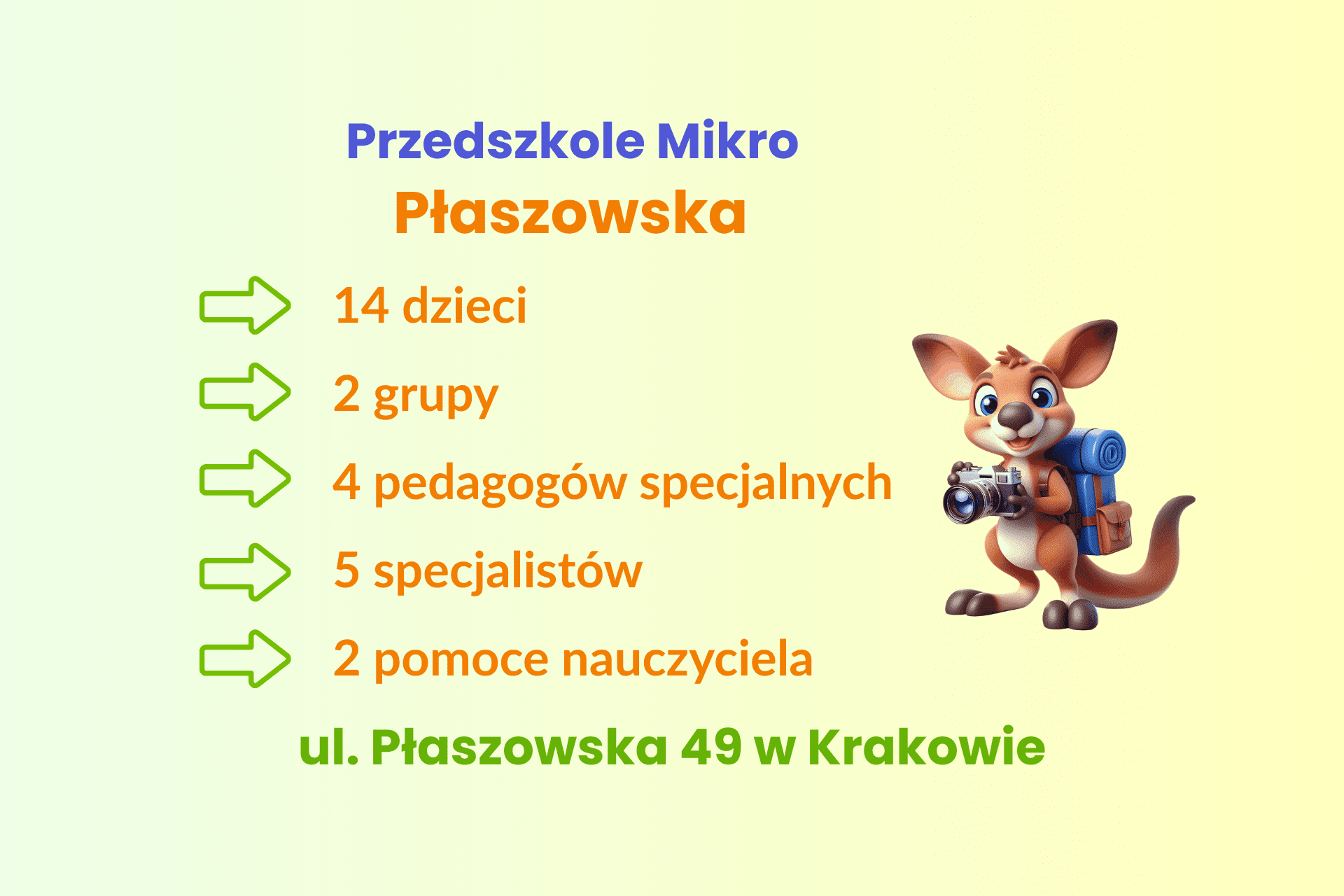 Przedszkole Mikro
Płaszowska

14 dzieci

2 grupy

4 pedagogów specjalnych

5 specjalistów

2 pomoce nauczyciela

ul. Płaszowska 49 w Krakowie